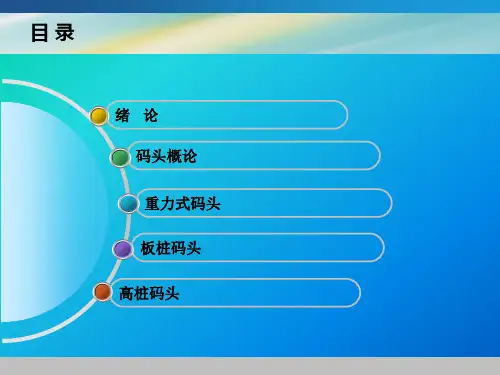 目 录

绪 论

码头概论

重力式码头

板桩码头

高桩码头